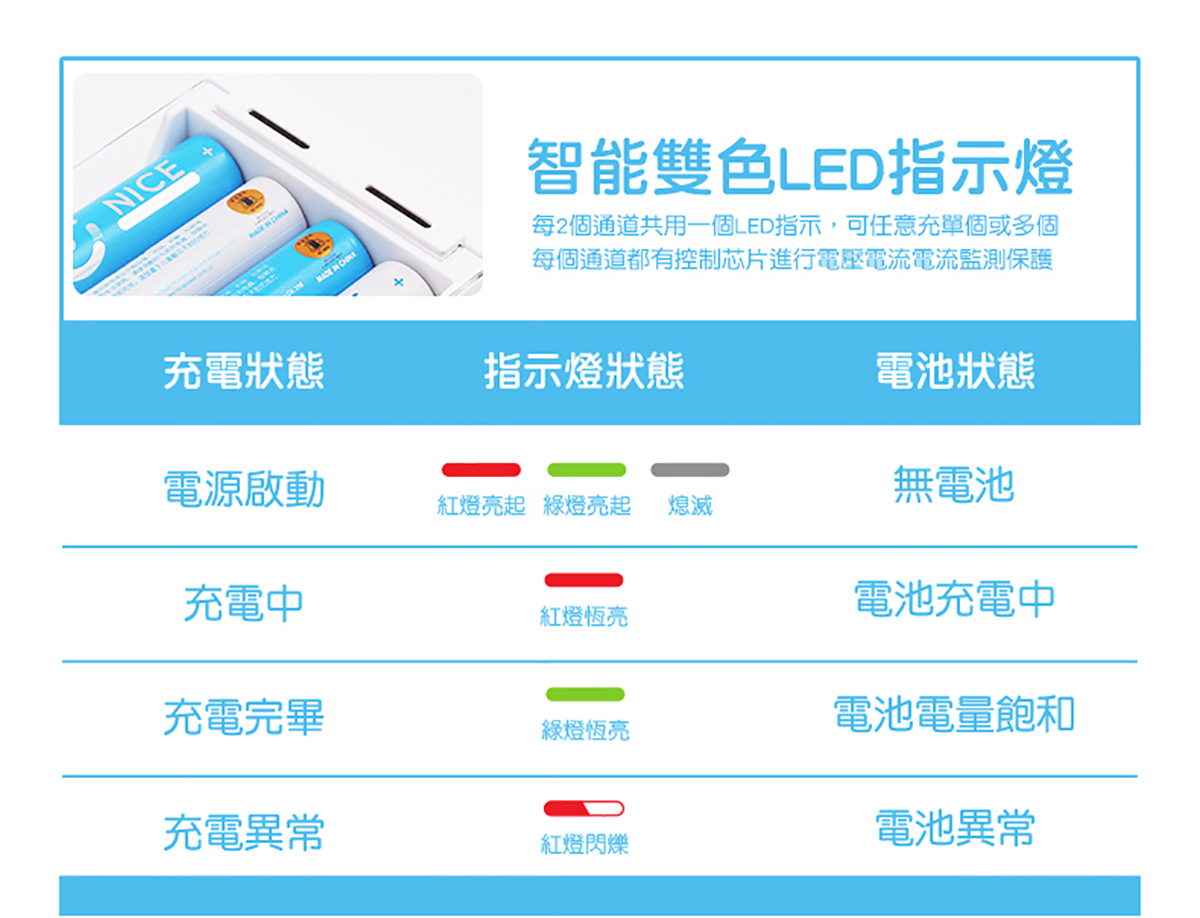 NICE

MADE IN CHINA

MADE IN CHINA

智能雙色LED指示燈

每2個通道共用一個LED指示，可任意充單個或多個
每個通道都有控制芯片進行電壓電流電流監測保護

| 充電狀態 | 指示燈狀態 | 電池狀態 |
|---|---|---|
| 電源啟動 | 紅燈亮起 綠燈亮起 熄滅 | 無電池 |
| 充電中 | 紅燈恆亮 | 電池充電中 |
| 充電完畢 | 綠燈恆亮 | 電池電量飽和 |
| 充電異常 | 紅燈閃爍 | 電池異常 |